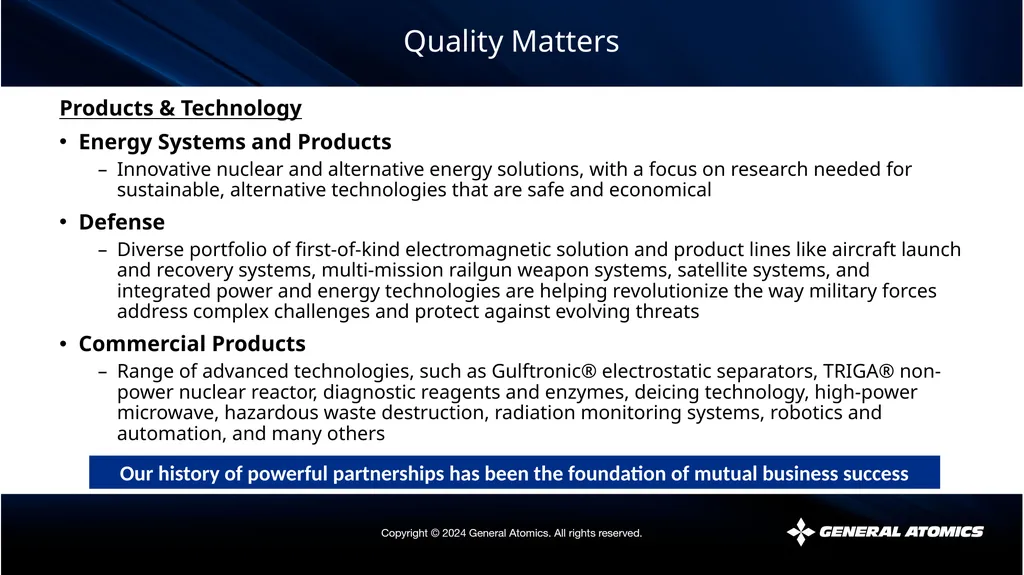 Quality Matters

Products & Technology

• Energy Systems and Products
– Innovative nuclear and alternative energy solutions, with a focus on research needed for sustainable, alternative technologies that are safe and economical

• Defense
– Diverse portfolio of first-of-kind electromagnetic solution and product lines like aircraft launch and recovery systems, multi-mission railgun weapon systems, satellite systems, and integrated power and energy technologies are helping revolutionize the way military forces address complex challenges and protect against evolving threats

• Commercial Products
– Range of advanced technologies, such as Gulftronic® electrostatic separators, TRIGA® non-power nuclear reactor, diagnostic reagents and enzymes, deicing technology, high-power microwave, hazardous waste destruction, radiation monitoring systems, robotics and automation, and many others

Our history of powerful partnerships has been the foundation of mutual business success

Copyright © 2024 General Atomics. All rights reserved.

GENERAL ATOMICS